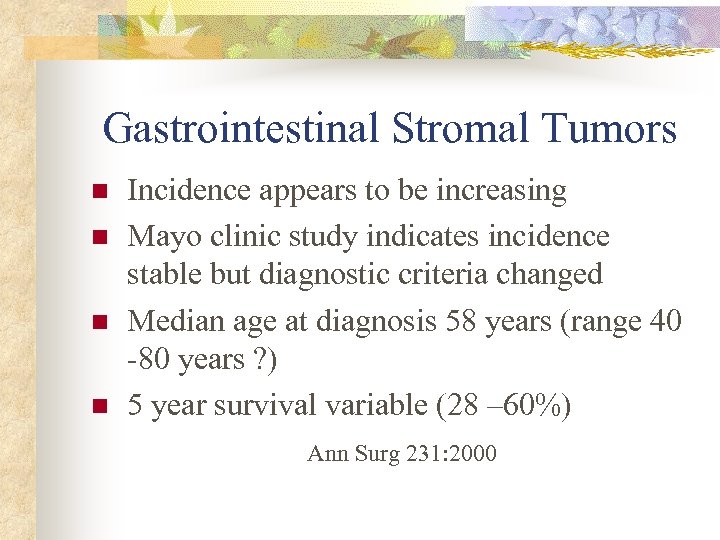 Gastrointestinal Stromal Tumors

- Incidence appears to be increasing
- Mayo clinic study indicates incidence stable but diagnostic criteria changed
- Median age at diagnosis 58 years (range 40 -80 years ?)
- 5 year survival variable (28 –60%)

Ann Surg 231:2000